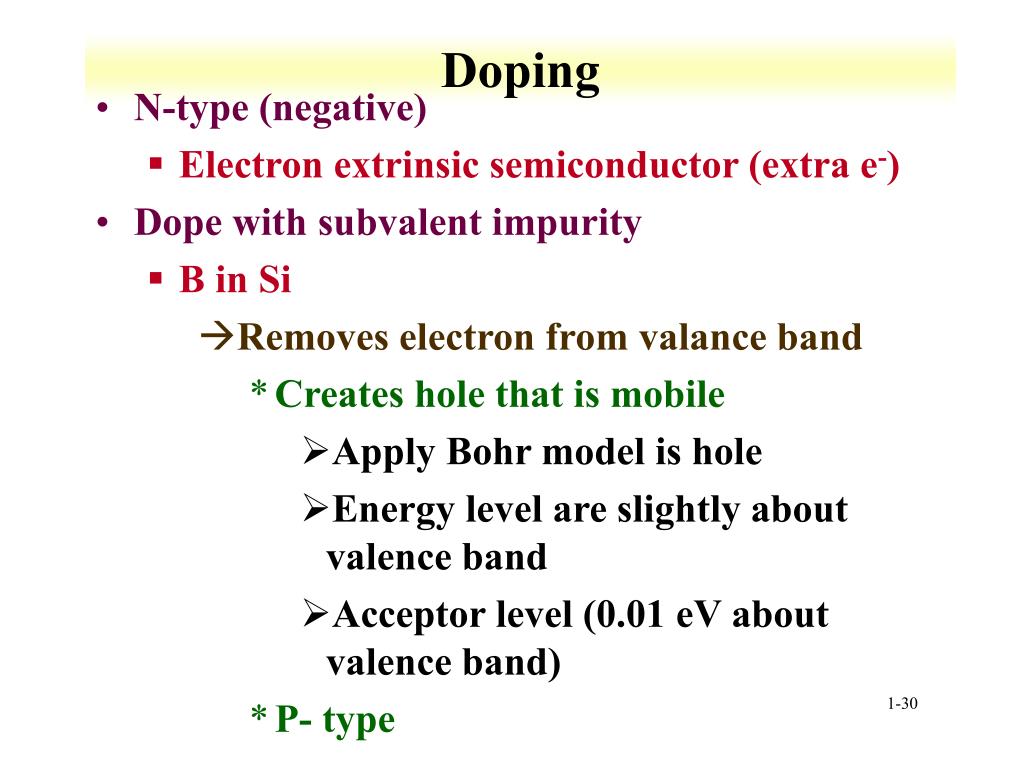 Doping

• N-type (negative)
  ▪ Electron extrinsic semiconductor (extra $e^-$)
• Dope with subvalent impurity
  ▪ B in Si
    →Removes electron from valance band
      * Creates hole that is mobile
        ➢Apply Bohr model is hole
        ➢Energy level are slightly about valence band
        ➢Acceptor level (0.01 eV about valence band)
      * P- type

1-30